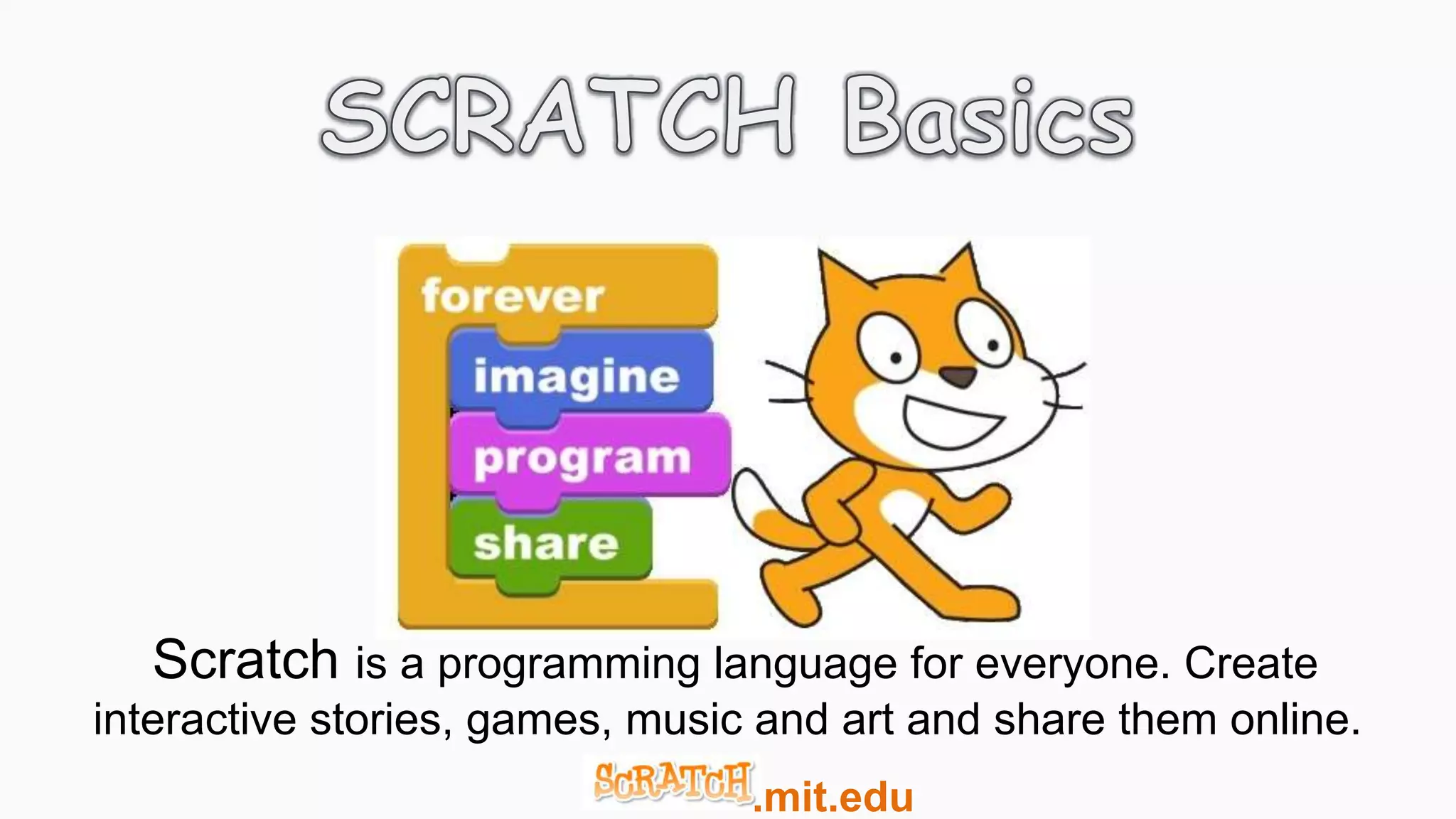 SCRATCH Basics

forever
imagine
program
share

Scratch is a programming language for everyone. Create interactive stories, games, music and art and share them online.

SCRATCH.mit.edu